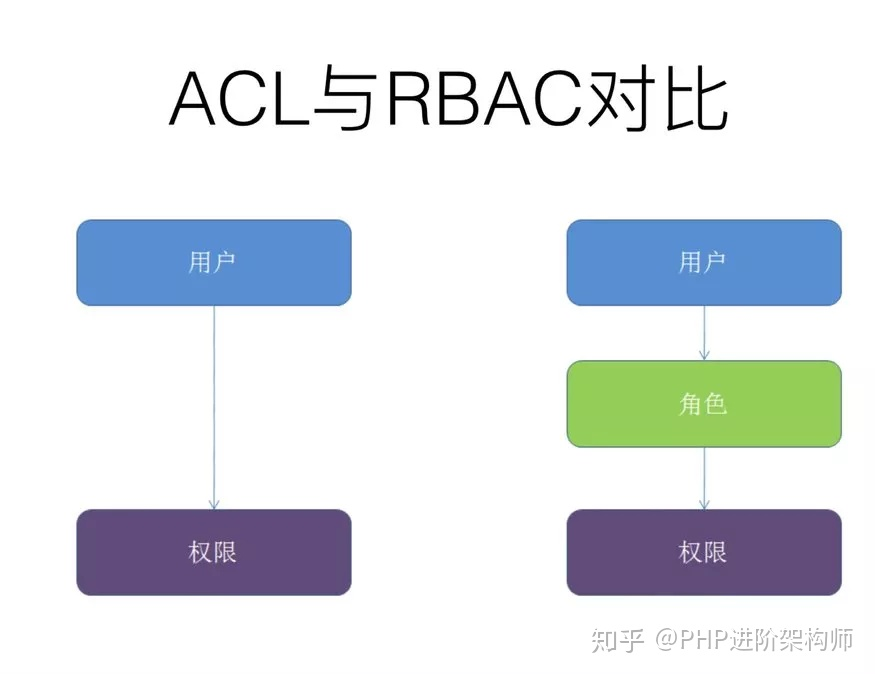 ACL与RBAC对比

用户

权限

用户

角色

权限

知乎 @PHP进阶架构师